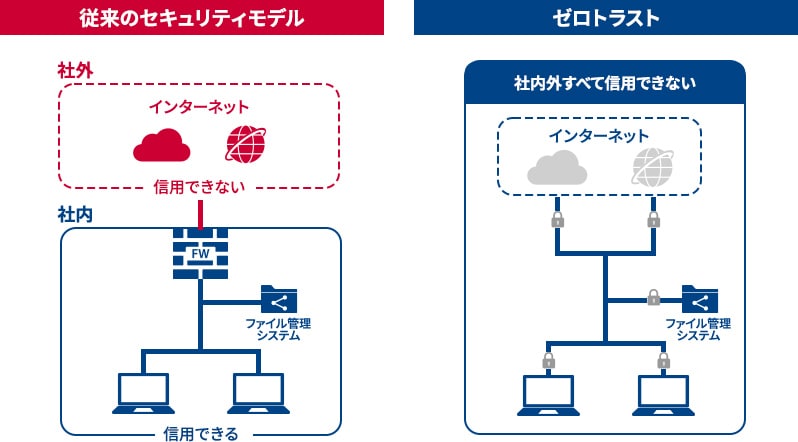 従来のセキュリティモデル

社外

インターネット

信用できない

社内

FW

ファイル管理システム

信用できる

ゼロトラスト

社内外すべて信用できない

インターネット

ファイル管理システム